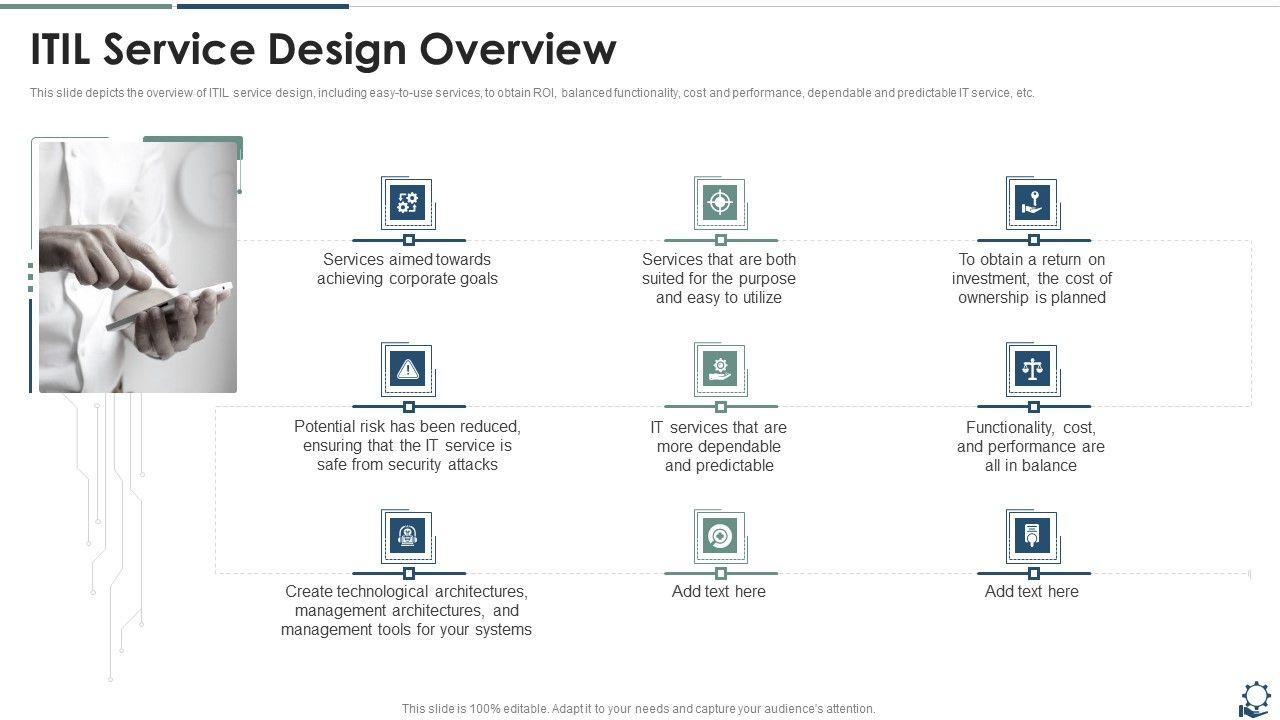 ITIL Service Design Overview

This slide depicts the overview of ITIL service design, including easy-to-use services, to obtain ROI, balanced functionality, cost and performance, dependable and predictable IT service, etc.

Services aimed towards achieving corporate goals

Services that are both suited for the purpose and easy to utilize

To obtain a return on investment, the cost of ownership is planned

Potential risk has been reduced, ensuring that the IT service is safe from security attacks

IT services that are more dependable and predictable

Functionality, cost, and performance are all in balance

Create technological architectures, management architectures, and management tools for your systems

Add text here

Add text here

This slide is 100% editable. Adapt it to your needs and capture your audience's attention.